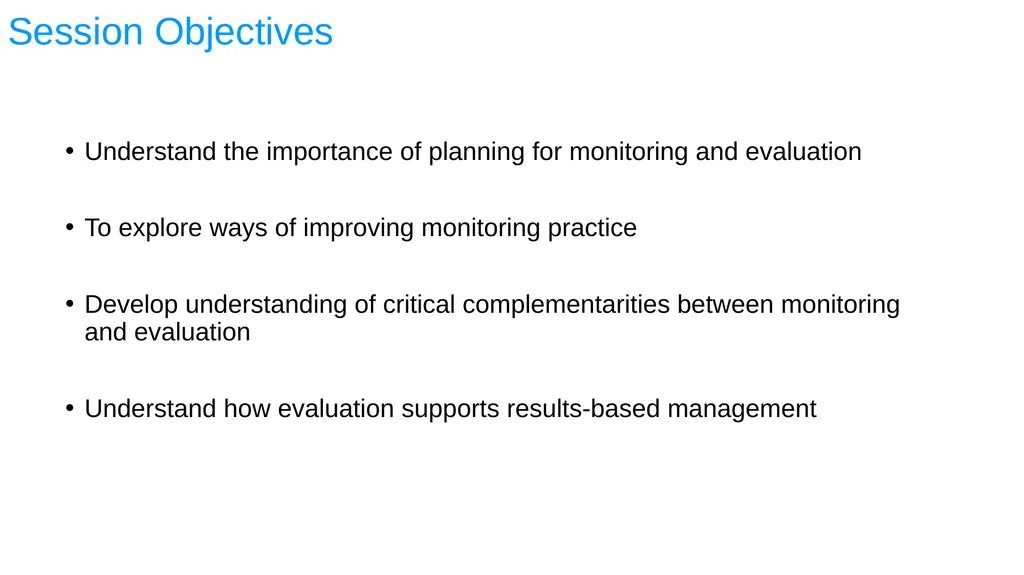 Session Objectives

• Understand the importance of planning for monitoring and evaluation

• To explore ways of improving monitoring practice

• Develop understanding of critical complementarities between monitoring and evaluation

• Understand how evaluation supports results-based management